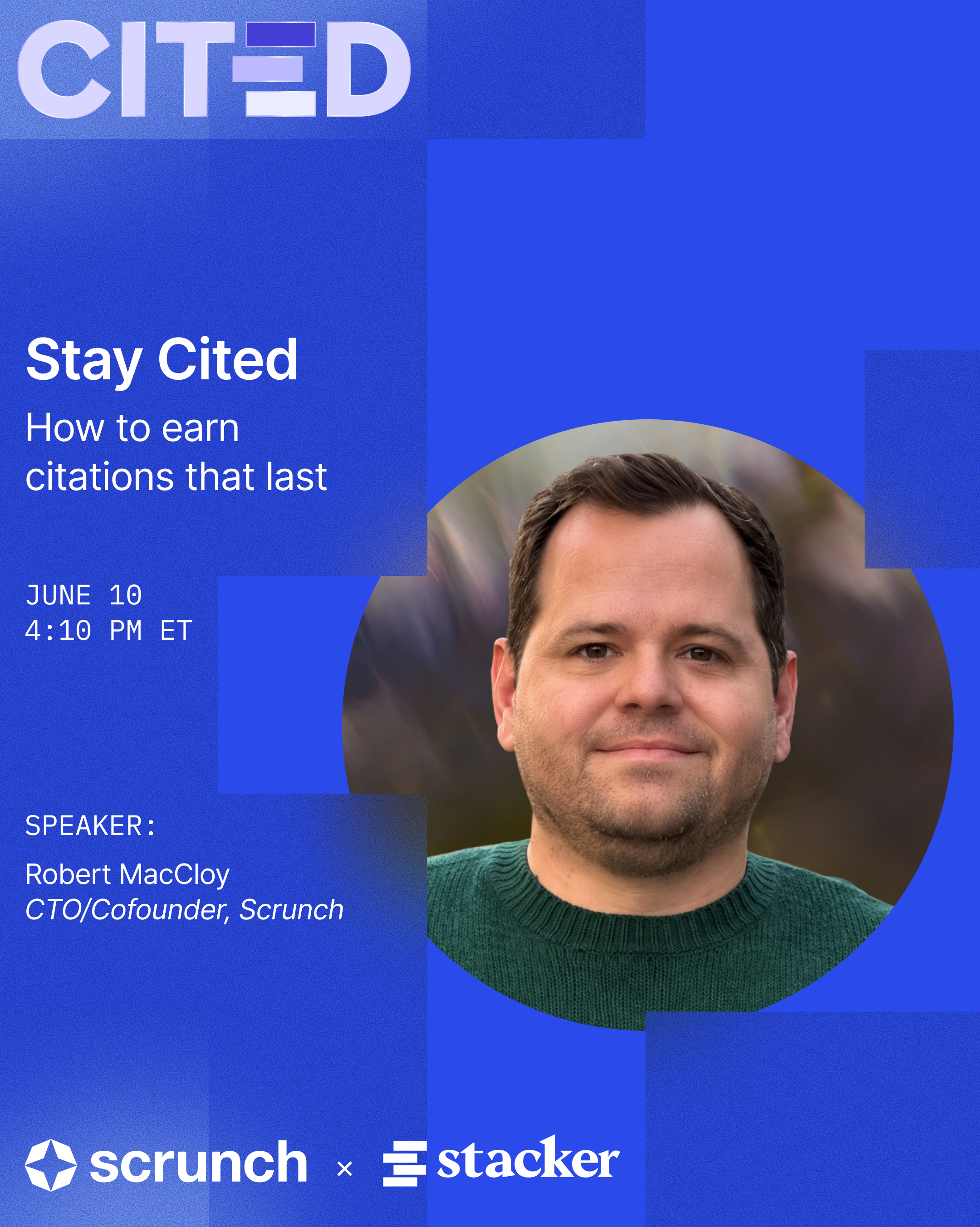 CITED

Stay Cited

How to earn citations that last

JUNE 10
4:10 PM ET

SPEAKER:

Robert MacCloy
CTO/Cofounder, Scrunch

scrunch × stacker